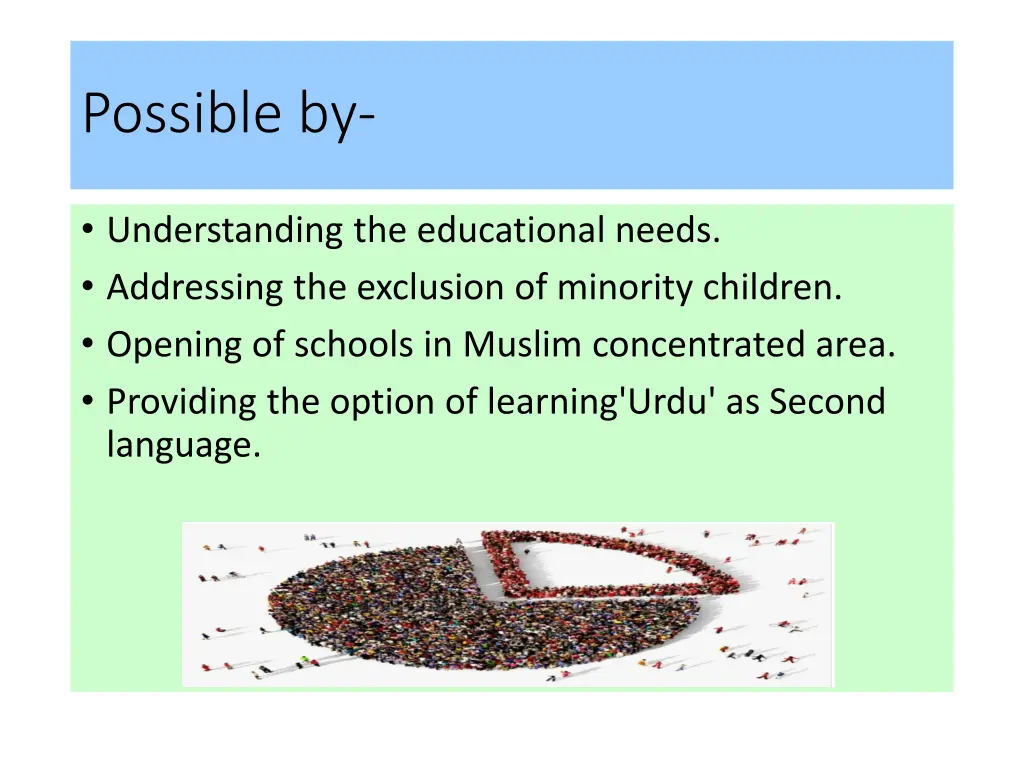 Possible by-

• Understanding the educational needs.
• Addressing the exclusion of minority children.
• Opening of schools in Muslim concentrated area.
• Providing the option of learning'Urdu' as Second language.